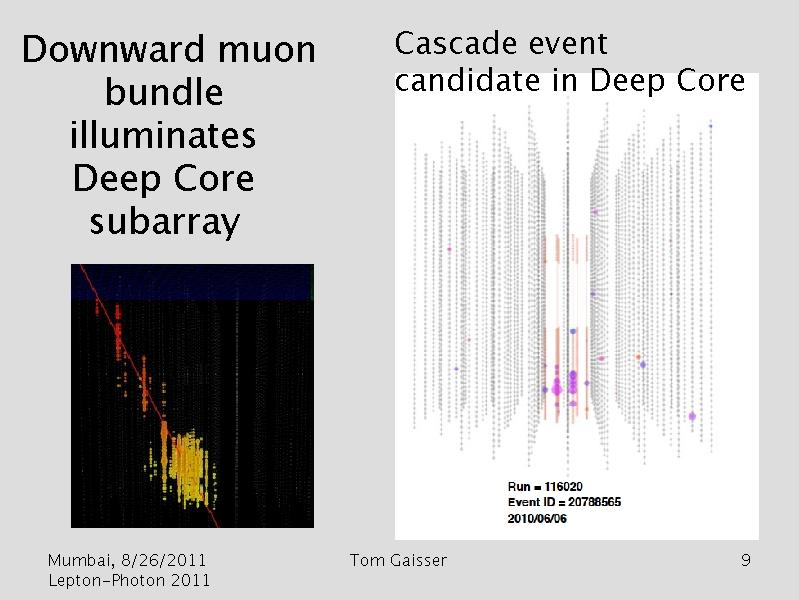 Downward muon bundle illuminates Deep Core subarray

Cascade event candidate in Deep Core

Run = 116020
Event ID = 20788565
2010/06/06

Mumbai, 8/26/2011
Lepton-Photon 2011

Tom Gaisser

9